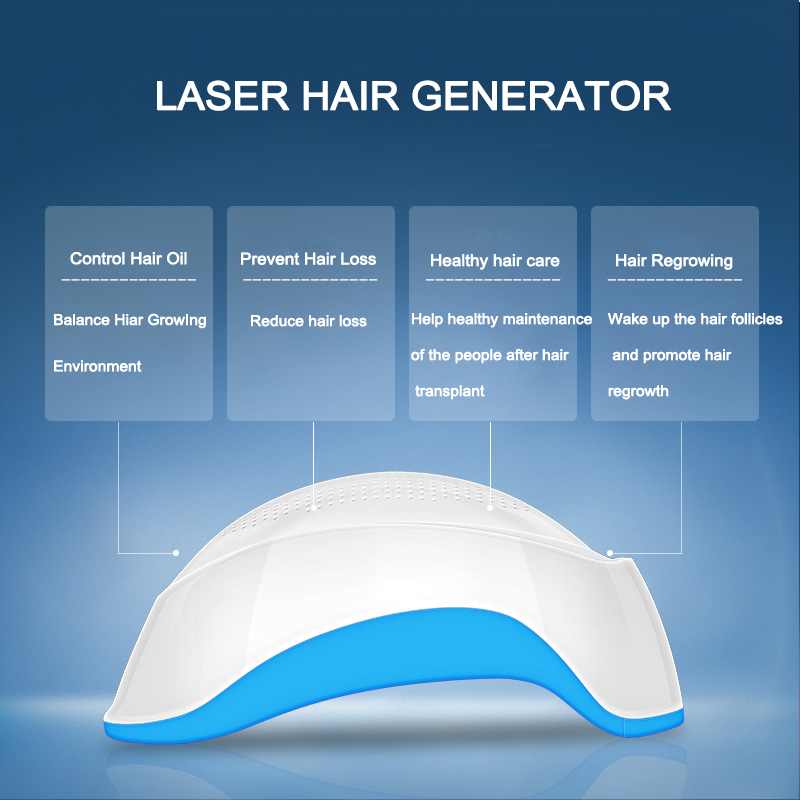 LASER HAIR GENERATOR

Control Hair Oil

Balance Hiar Growing Environment

Prevent Hair Loss

Reduce hair loss

Healthy hair care

Help healthy maintenance of the people after hair transplant

Hair Regrowing

Wake up the hair follicles and promote hair regrowth